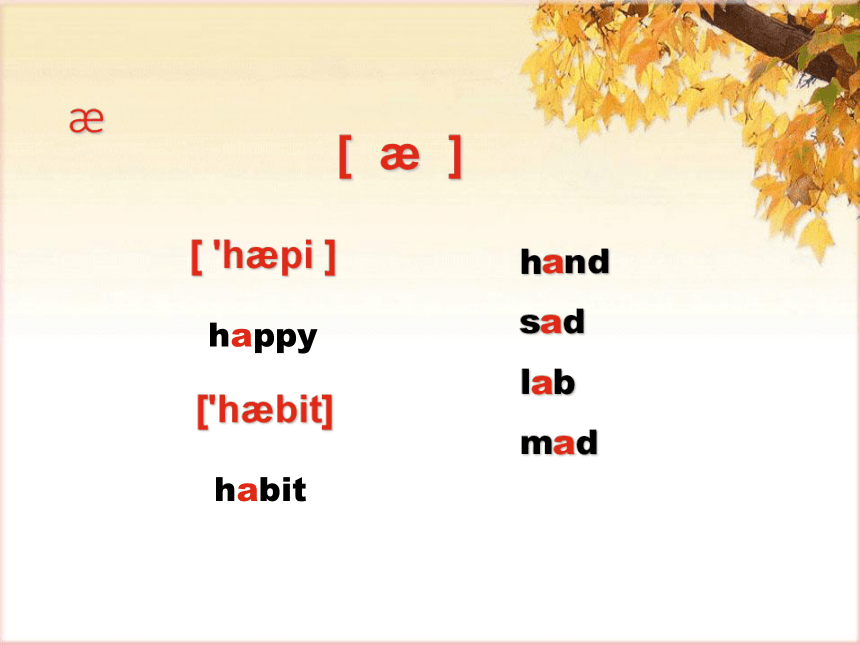 æ

[ æ ]

[ 'hæpi ]

happy

['hæbit]

habit

hand

sad

lab

mad